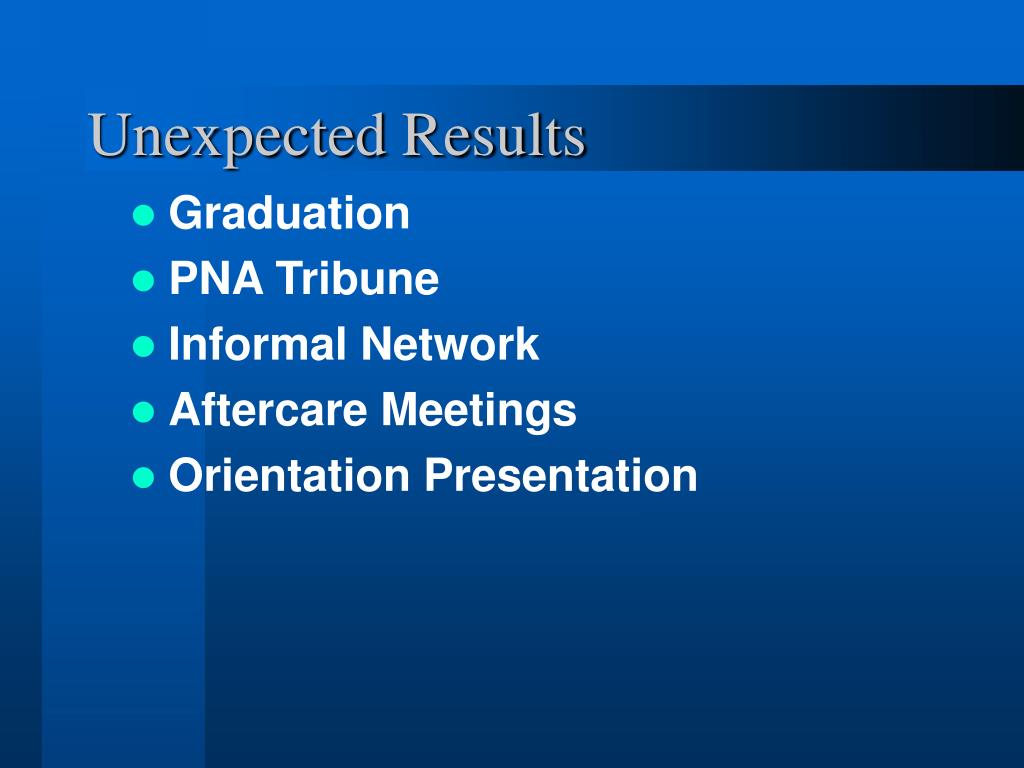 Unexpected Results

- Graduation
- PNA Tribune
- Informal Network
- Aftercare Meetings
- Orientation Presentation